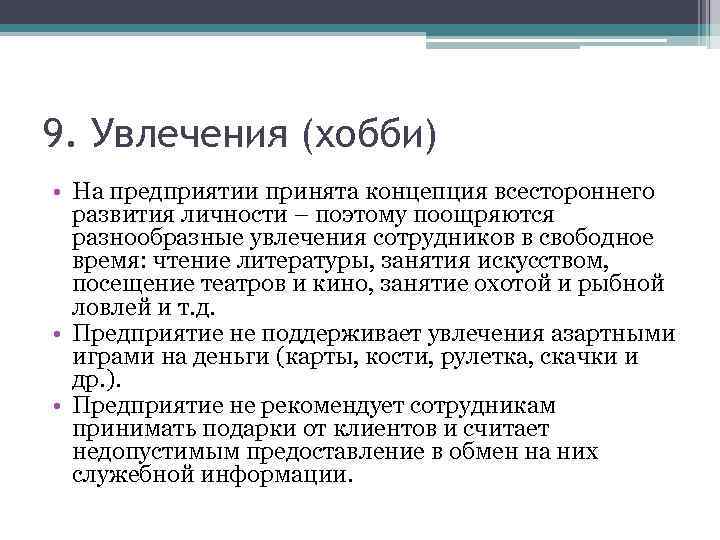 9. Увлечения (хобби)

• На предприятии принята концепция всестороннего развития личности – поэтому поощряются разнообразные увлечения сотрудников в свободное время: чтение литературы, занятия искусством, посещение театров и кино, занятие охотой и рыбной ловлей и т.д.
• Предприятие не поддерживает увлечения азартными играми на деньги (карты, кости, рулетка, скачки и др.).
• Предприятие не рекомендует сотрудникам принимать подарки от клиентов и считает недопустимым предоставление в обмен на них служебной информации.